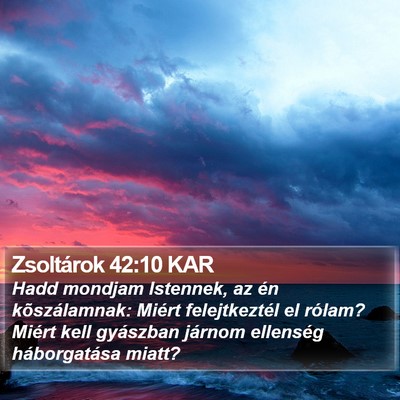 Zsoltárok 42:10 KAR
Hadd mondjam Istennek, az én kõszálamnak: Miért felejtkeztél el rólam? Miért kell gyászban járnom ellenség háborgatása miatt?